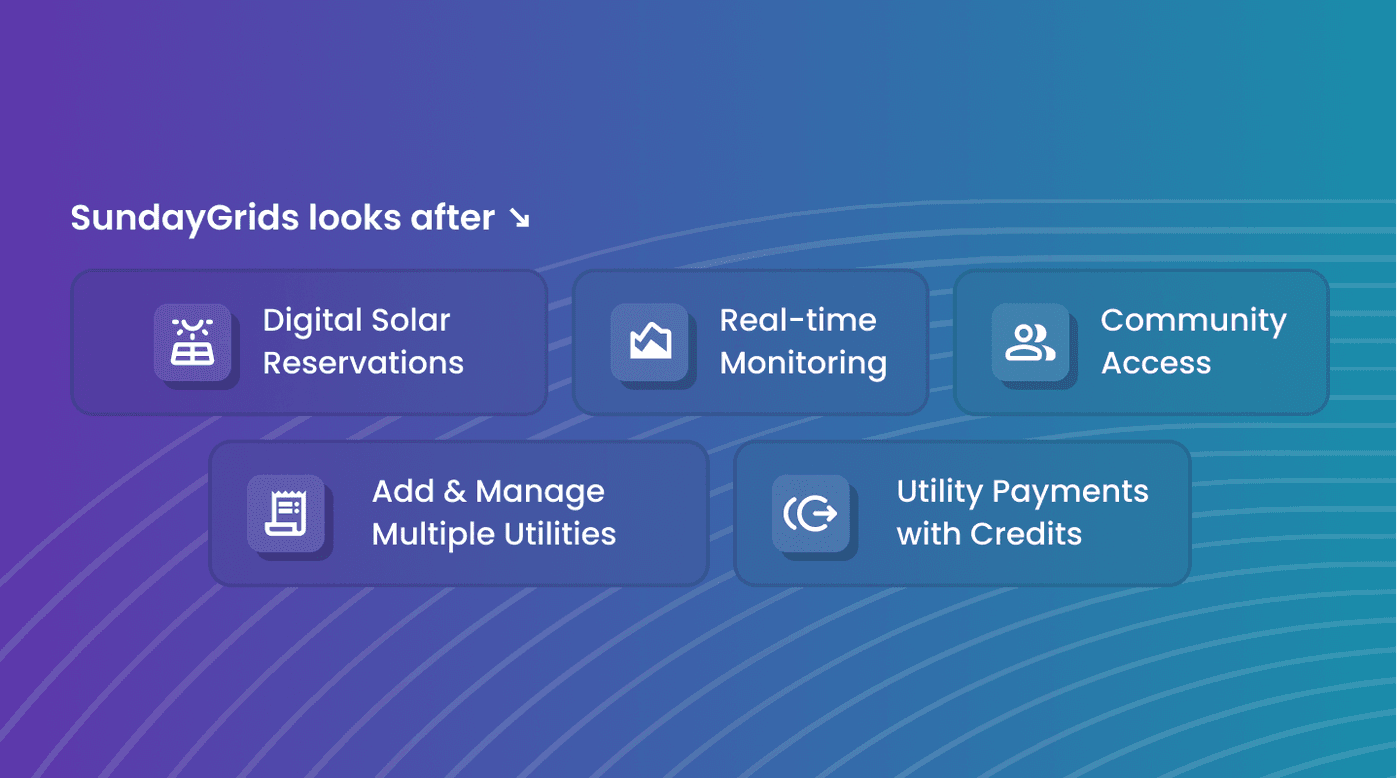 SundayGrids looks after ↘

Digital Solar Reservations

Real-time Monitoring

Community Access

Add & Manage Multiple Utilities

Utility Payments with Credits